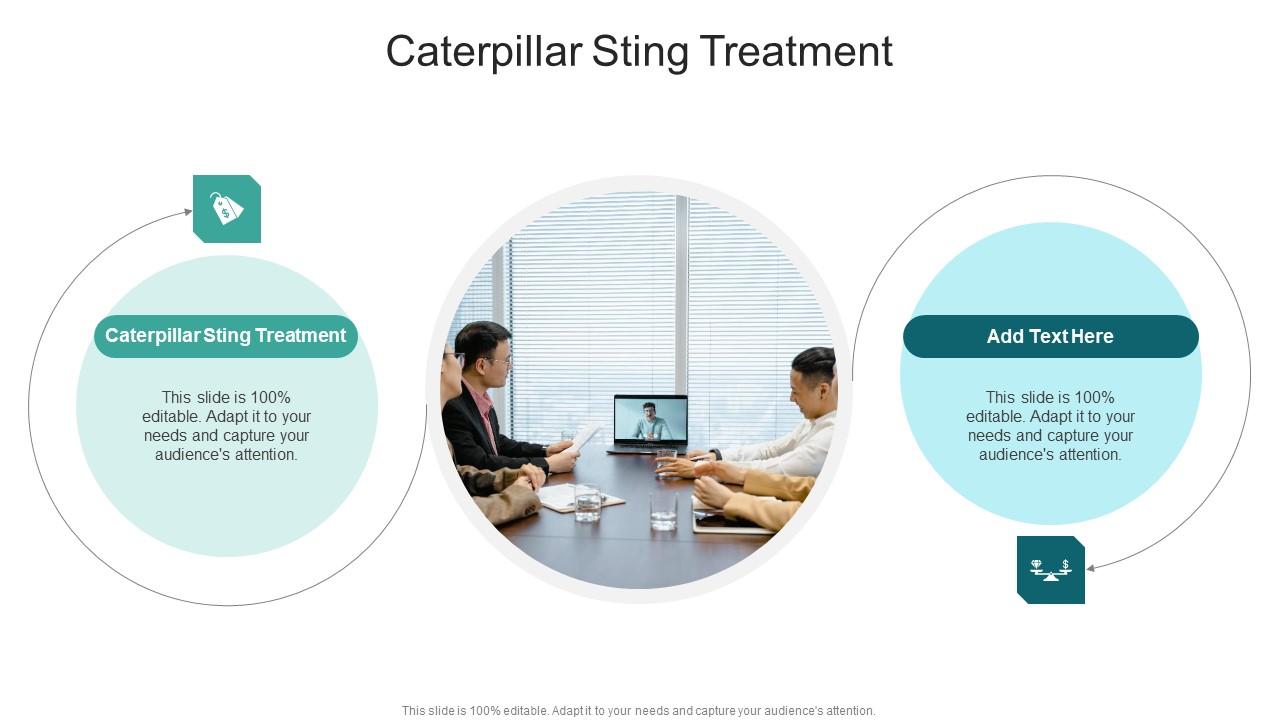 Caterpillar Sting Treatment

Caterpillar Sting Treatment

This slide is 100% editable. Adapt it to your needs and capture your audience's attention.

Add Text Here

This slide is 100% editable. Adapt it to your needs and capture your audience's attention.

This slide is 100% editable. Adapt it to your needs and capture your audience's attention.